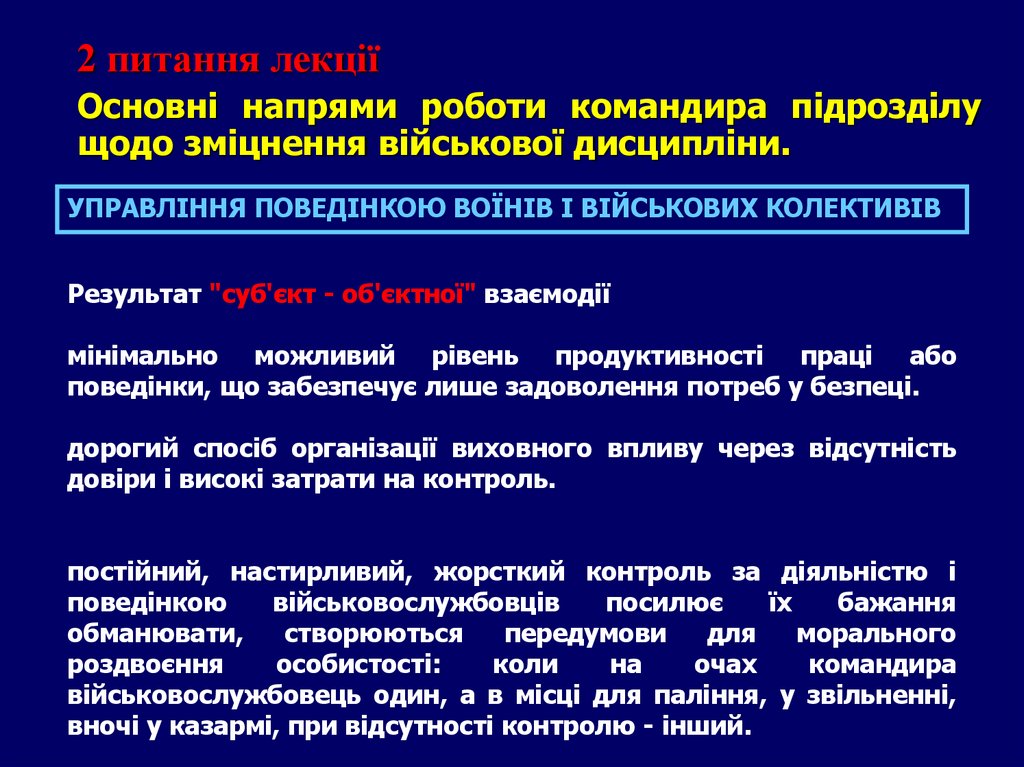 2 питання лекції

Основні напрями роботи командира підрозділу щодо зміцнення військової дисципліни.

УПРАВЛІННЯ ПОВЕДІНКОЮ ВОЇНІВ І ВІЙСЬКОВИХ КОЛЕКТИВІВ

Результат "суб'єкт - об'єктної" взаємодії

мінімально можливий рівень продуктивності праці або поведінки, що забезпечує лише задоволення потреб у безпеці.

дорогий спосіб організації виховного впливу через відсутність довіри і високі затрати на контроль.

постійний, настирливий, жорсткий контроль за діяльністю і поведінкою військовослужбовців посилює їх бажання обманювати, створюються передумови для морального роздвоєння особистості: коли на очах командира військовослужбовець один, а в місці для паління, у звільненні, вночі у казармі, при відсутності контролю - інший.